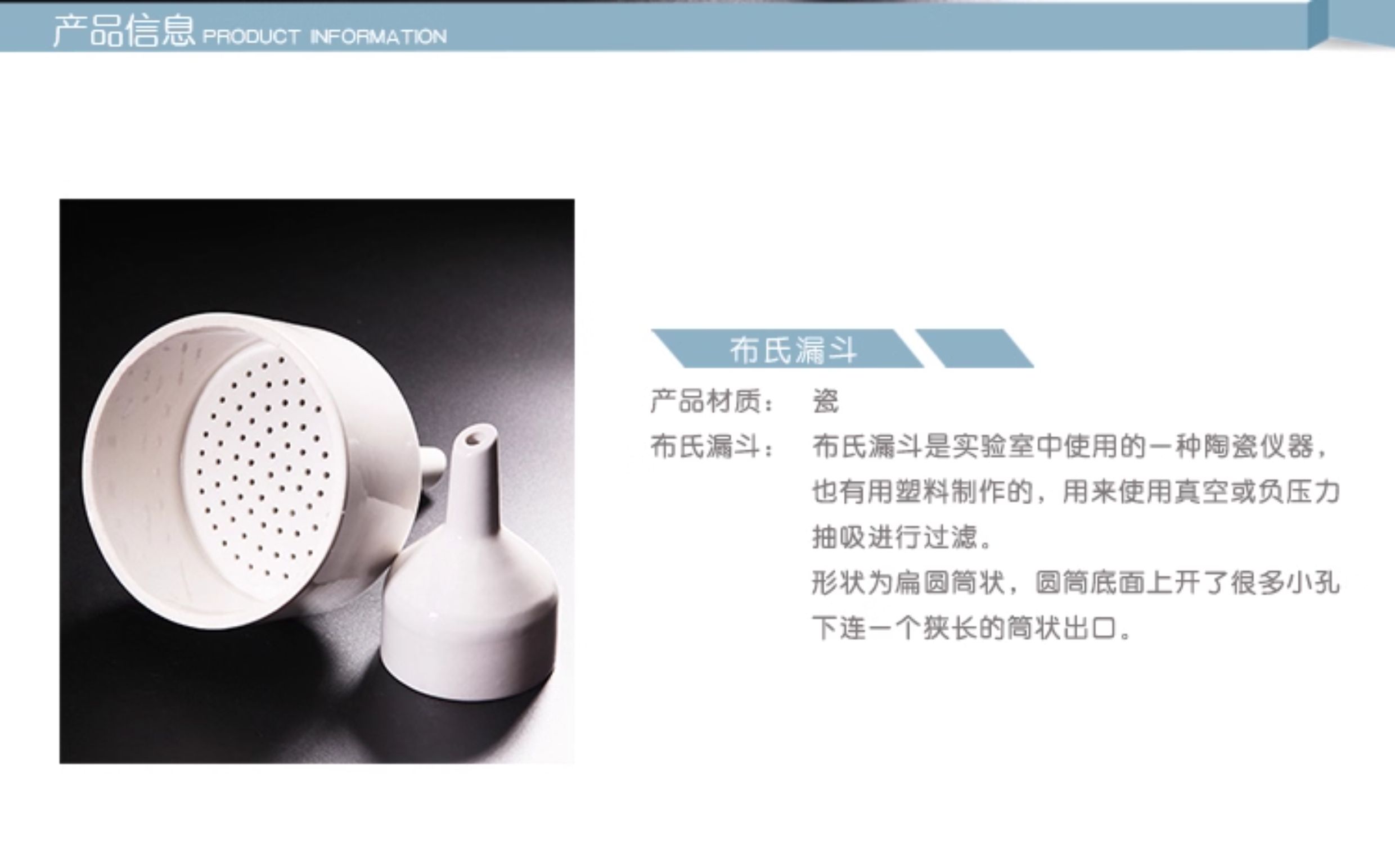 产品信息 PRODUCT INFORMATION

布氏漏斗

产品材质： 瓷

布氏漏斗： 布氏漏斗是实验室中使用的一种陶瓷仪器，也有用塑料制作的，用来使用真空或负压力抽吸进行过滤。
形状为扁圆筒状，圆筒底面上开了很多小孔下连一个狭长的筒状出口。